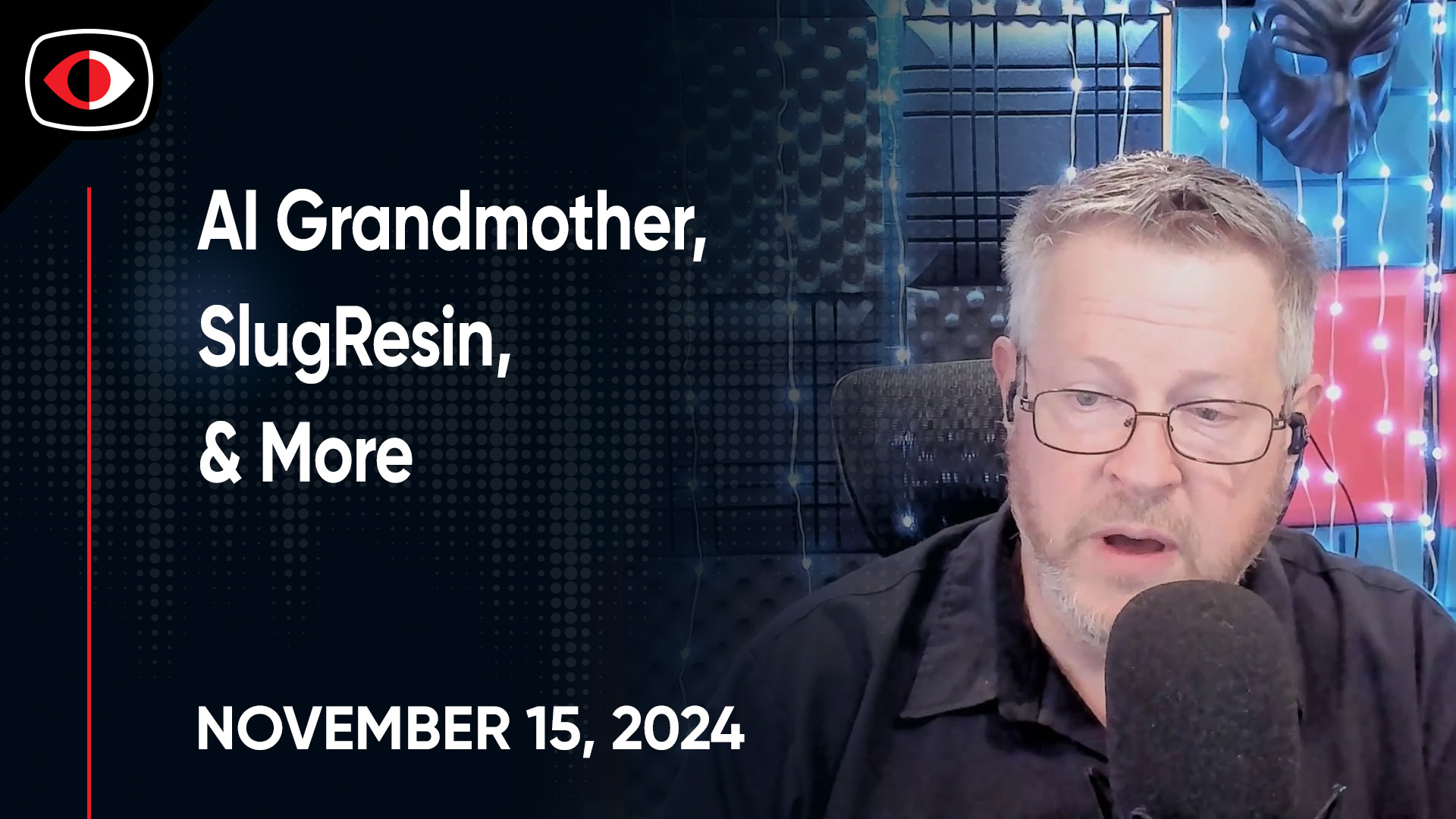 AI Grandmother, SlugResin, & More

NOVEMBER 15, 2024